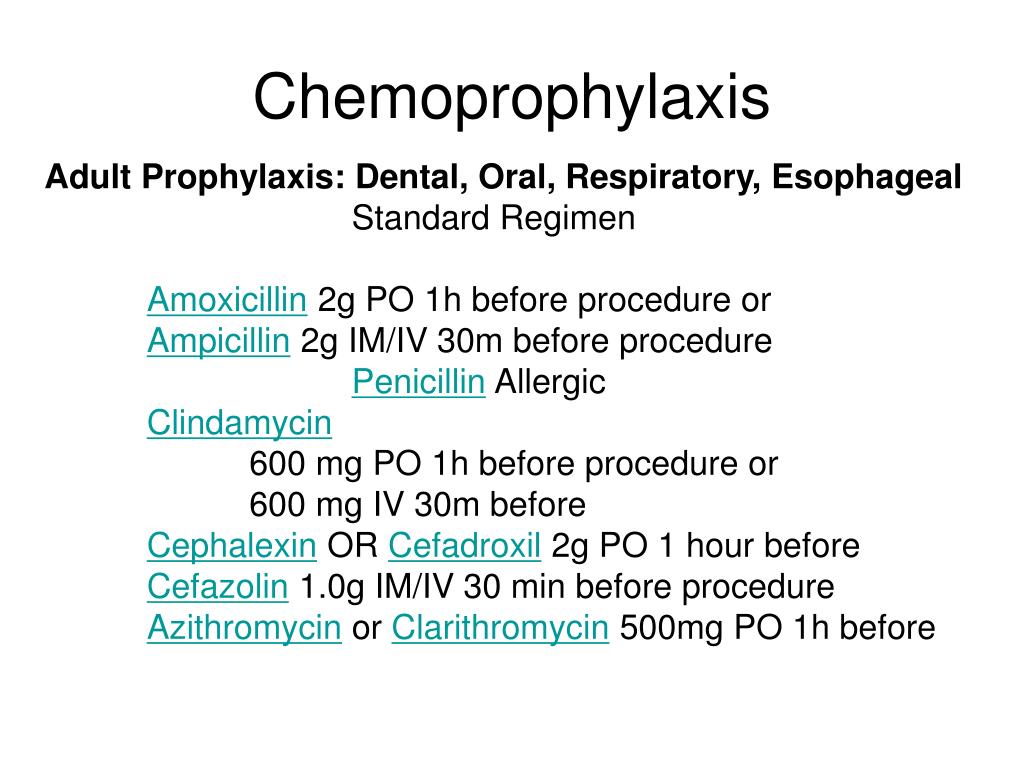 Chemoprophylaxis

Adult Prophylaxis: Dental, Oral, Respiratory, Esophageal
Standard Regimen

Amoxicillin 2g PO 1h before procedure or
Ampicillin 2g IM/IV 30m before procedure
Penicillin Allergic
Clindamycin
600 mg PO 1h before procedure or
600 mg IV 30m before
Cephalexin OR Cefadroxil 2g PO 1 hour before
Cefazolin 1.0g IM/IV 30 min before procedure
Azithromycin or Clarithromycin 500mg PO 1h before